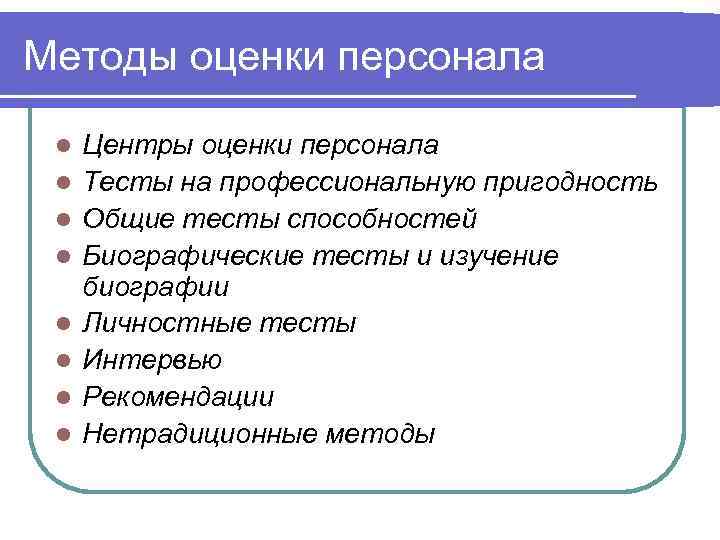 Методы оценки персонала

- Центры оценки персонала
- Тесты на профессиональную пригодность
- Общие тесты способностей
- Биографические тесты и изучение биографии
- Личностные тесты
- Интервью
- Рекомендации
- Нетрадиционные методы